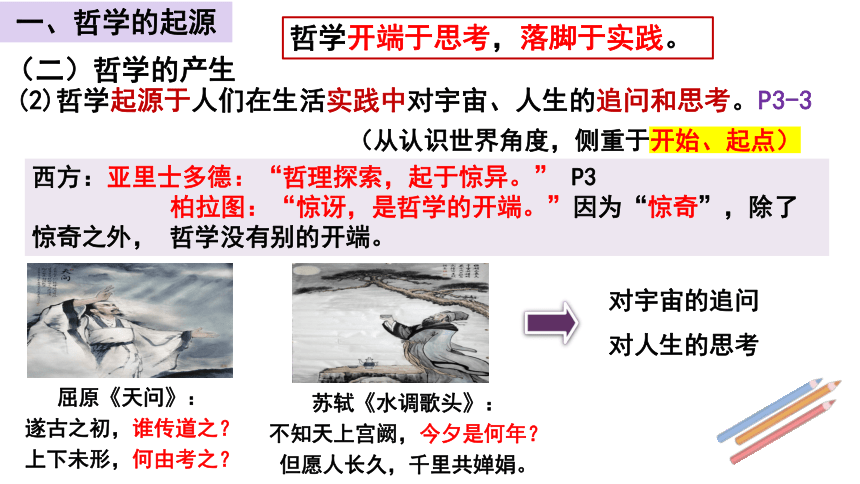 一、哲学的起源

哲学开端于思考，落脚于实践。

（二）哲学的产生

(2)哲学起源于人们在生活实践中对宇宙、人生的追问和思考。P3-3

（从认识世界角度，侧重于开始、起点）

西方：亚里士多德：“哲理探索，起于惊异。” P3
柏拉图：“惊讶，是哲学的开端。”因为“惊奇”，除了惊奇之外， 哲学没有别的开端。

对宇宙的追问
对人生的思考

屈原《天问》：
遂古之初，谁传道之？
上下未形，何由考之？

苏轼《水调歌头》：
不知天上宫阙，今夕是何年？
但愿人长久，千里共婵娟。